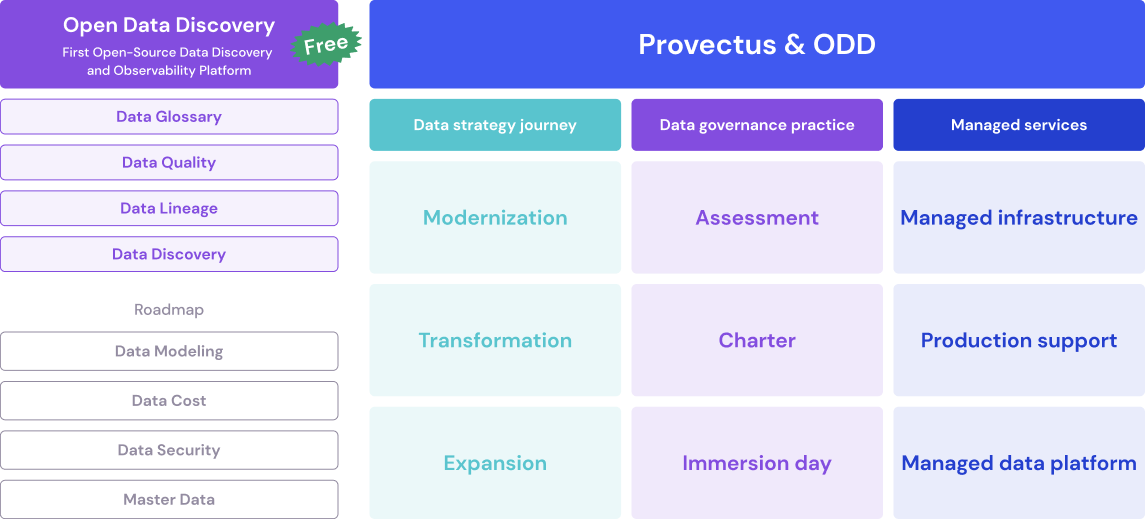 Open Data Discovery
First Open-Source Data Discovery and Observability Platform

Free

Data Glossary

Data Quality

Data Lineage

Data Discovery

Roadmap

Data Modeling

Data Cost

Data Security

Master Data

Provectus & ODD

| Data strategy journey | Data governance practice | Managed services |
|---|---|---|
| Modernization | Assessment | Managed infrastructure |
| Transformation | Charter | Production support |
| Expansion | Immersion day | Managed data platform |